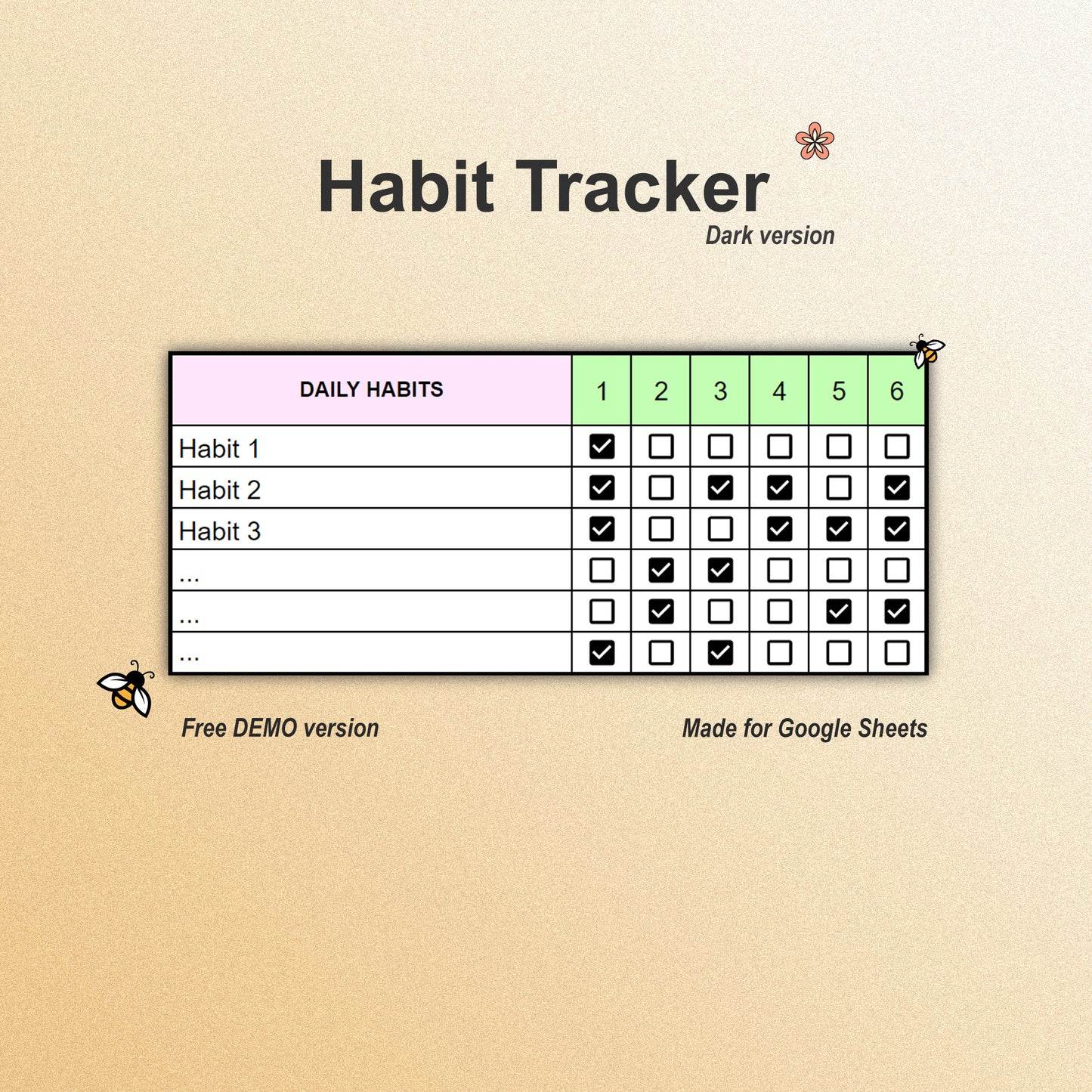 Habit Tracker
Dark version

| DAILY HABITS | 1 | 2 | 3 | 4 | 5 | 6 |
|---|---|---|---|---|---|---|
| Habit 1 | ☑ | ☐ | ☐ | ☐ | ☐ | ☐ |
| Habit 2 | ☑ | ☐ | ☑ | ☑ | ☐ | ☑ |
| Habit 3 | ☑ | ☐ | ☐ | ☑ | ☑ | ☑ |
| ... | ☐ | ☑ | ☑ | ☐ | ☐ | ☐ |
| ... | ☐ | ☑ | ☐ | ☐ | ☑ | ☑ |
| ... | ☑ | ☐ | ☑ | ☐ | ☐ | ☐ |

Free DEMO version

Made for Google Sheets